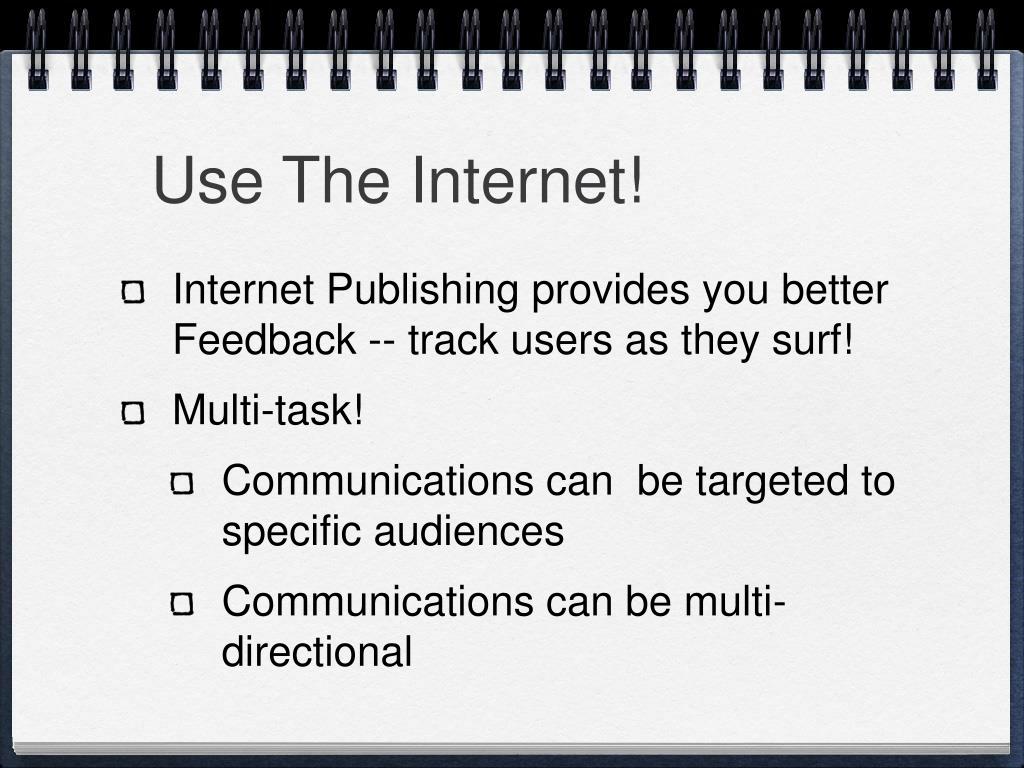 Use The Internet!

Internet Publishing provides you better Feedback -- track users as they surf!

Multi-task!

Communications can be targeted to specific audiences

Communications can be multi-directional